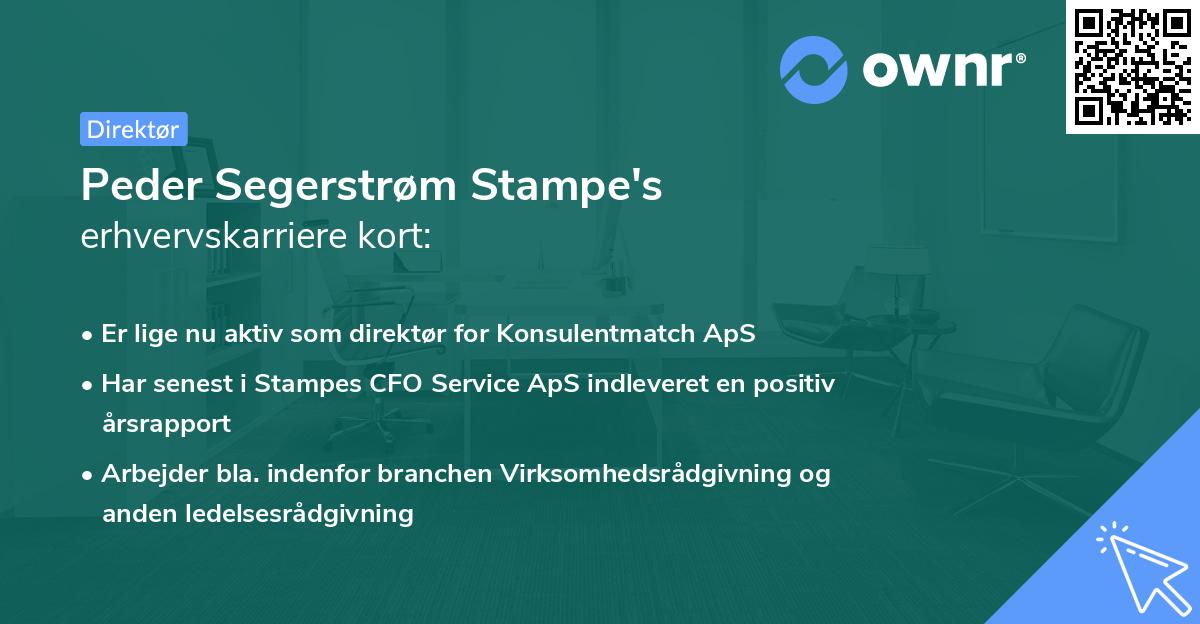 ownr®

Direktør

Peder Segerstrøm Stampe's
erhvervskarriere kort:

• Er lige nu aktiv som direktør for Konsulentmatch ApS
• Har senest i Stampes CFO Service ApS indleveret en positiv årsrapport
• Arbejder bla. indenfor branchen Virksomhedsrådgivning og anden ledelsesrådgivning